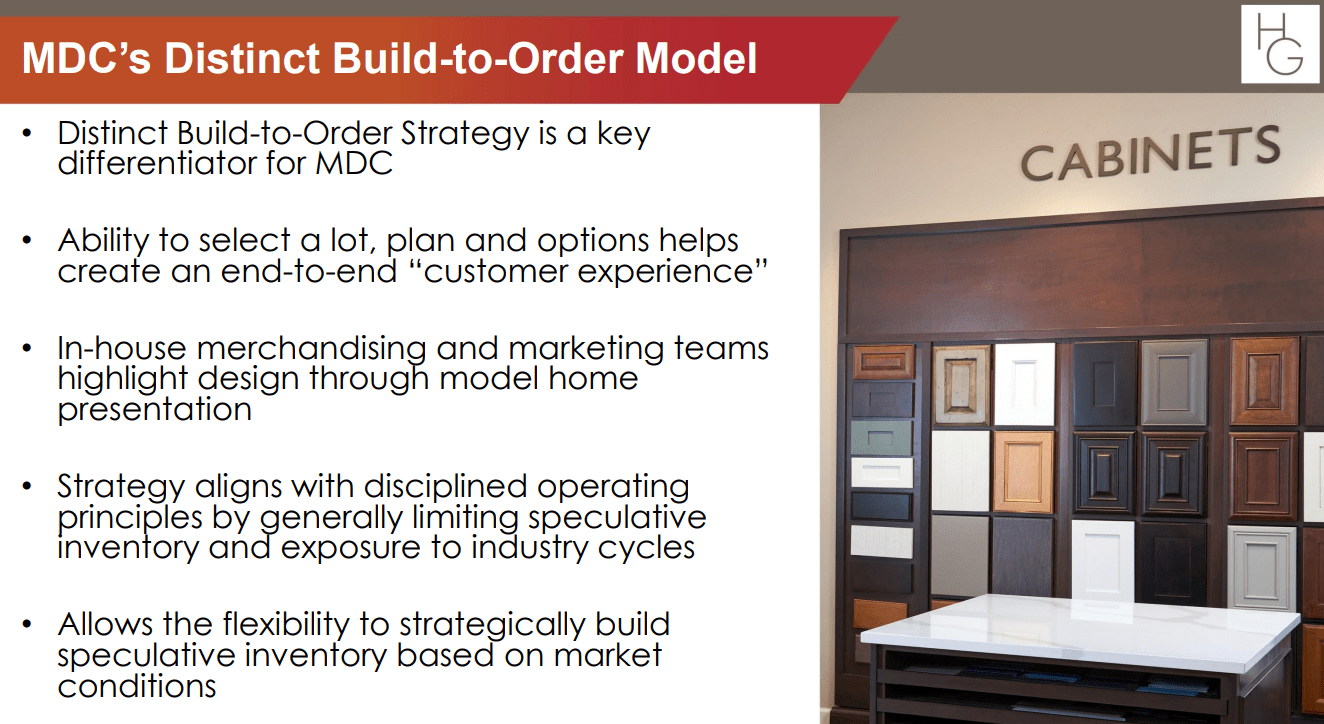 MDC's Distinct Build-to-Order Model

HG

• Distinct Build-to-Order Strategy is a key differentiator for MDC

• Ability to select a lot, plan and options helps create an end-to-end "customer experience"

• In-house merchandising and marketing teams highlight design through model home presentation

• Strategy aligns with disciplined operating principles by generally limiting speculative inventory and exposure to industry cycles

• Allows the flexibility to strategically build speculative inventory based on market conditions

CABINETS